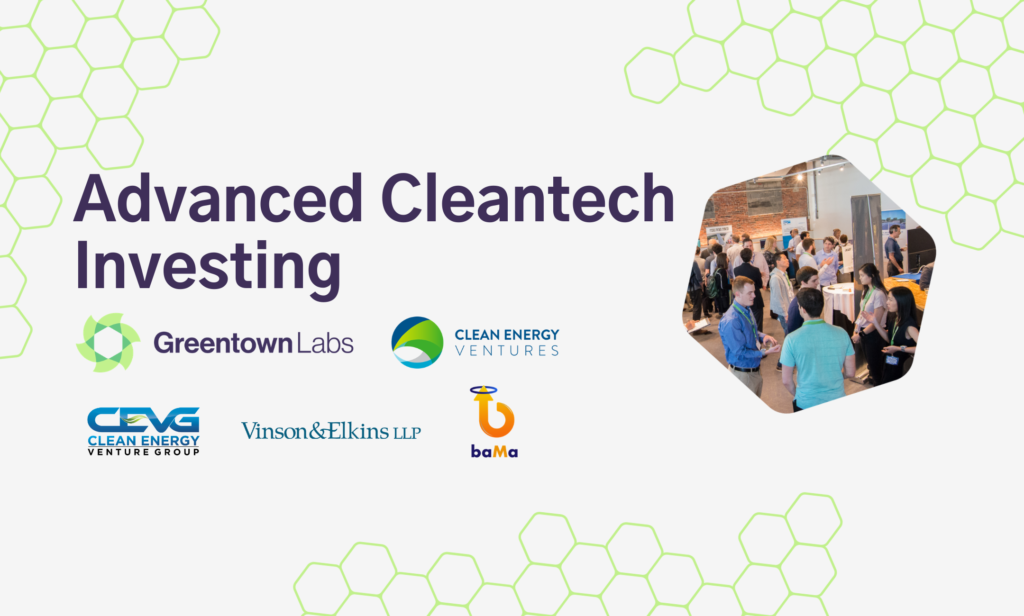 Advanced Cleantech Investing

Greentown Labs

CLEAN ENERGY VENTURES

CEVG
CLEAN ENERGY VENTURE GROUP

Vinson&Elkins LLP

baMa